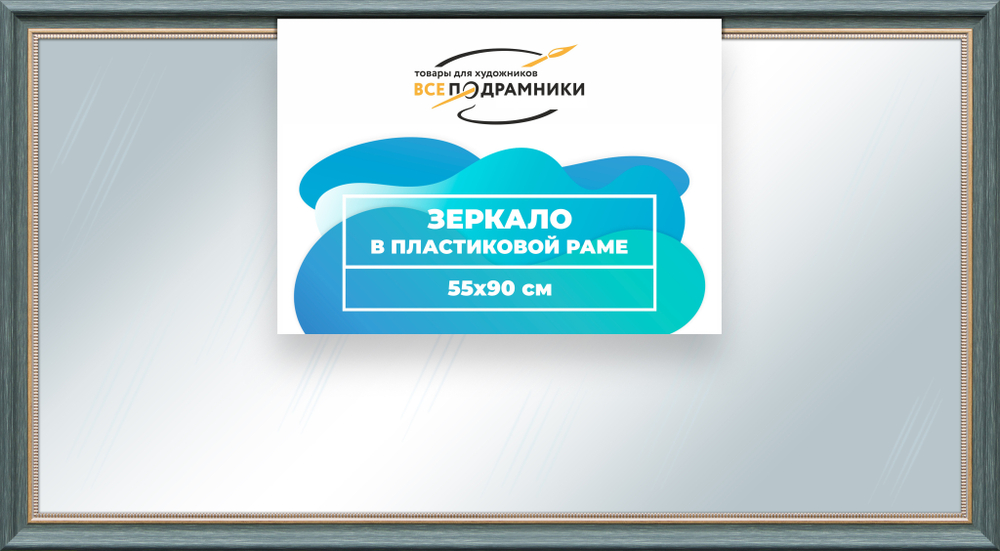 товары для художников
ВСЕ ПОДРАМНИКИ

ЗЕРКАЛО
В ПЛАСТИКОВОЙ РАМЕ

55x90 см